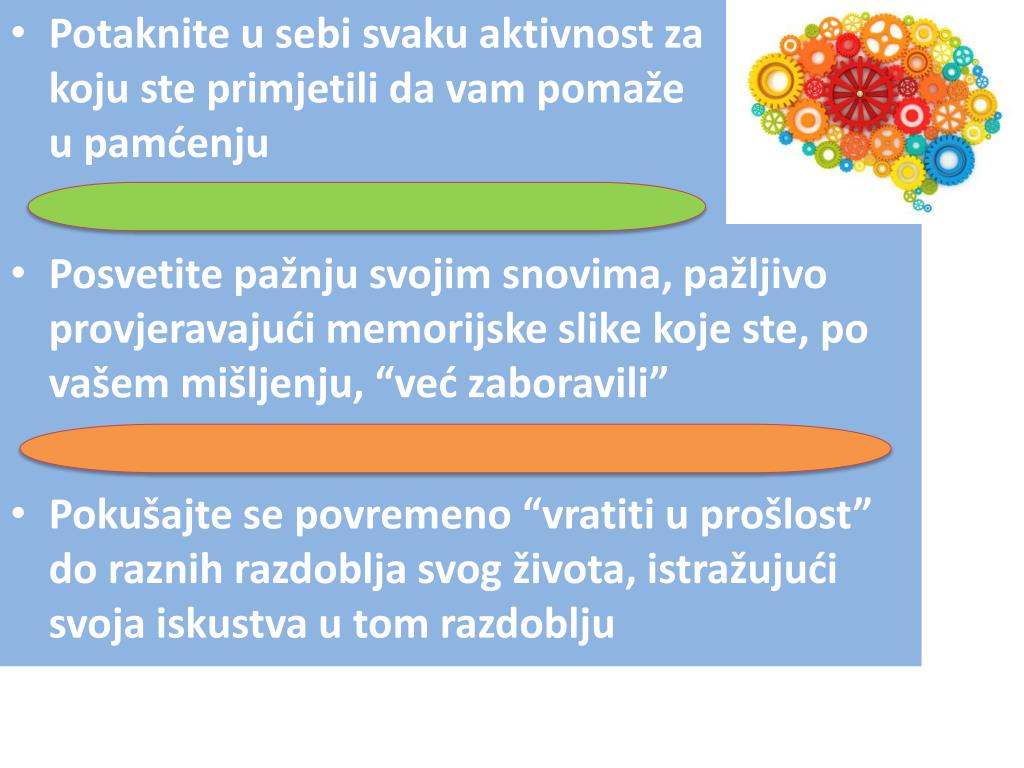 • Potaknite u sebi svaku aktivnost za koju ste primjetili da vam pomaže u pamćenju

• Posvetite pažnju svojim snovima, pažljivo provjeravajući memorijske slike koje ste, po vašem mišljenju, “već zaboravili”

• Pokušajte se povremeno “vratiti u prošlost” do raznih razdoblja svog života, istražujući svoja iskustva u tom razdoblju